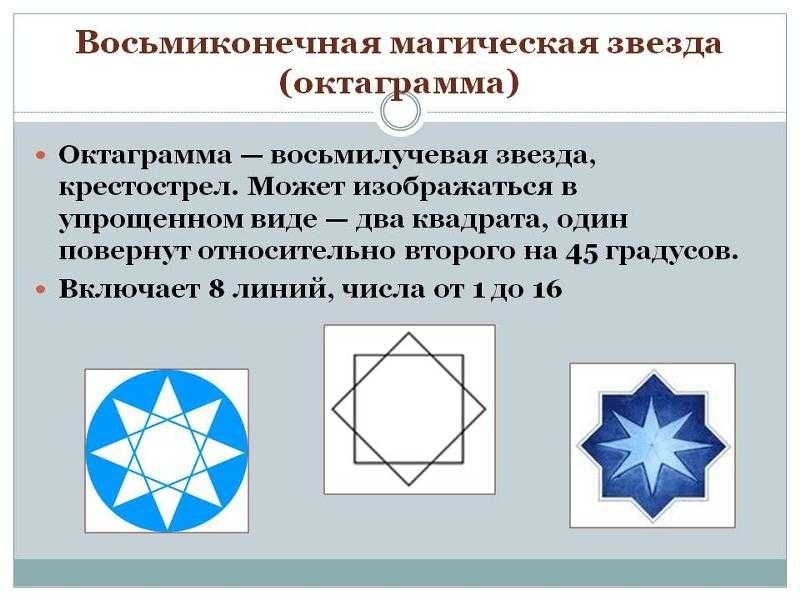 Восьмиконечная магическая звезда (октаграмма)

Октаграмма — восьмилучевая звезда, крестострел. Может изображаться в упрощенном виде — два квадрата, один повернут относительно второго на 45 градусов.

Включает 8 линий, числа от 1 до 16